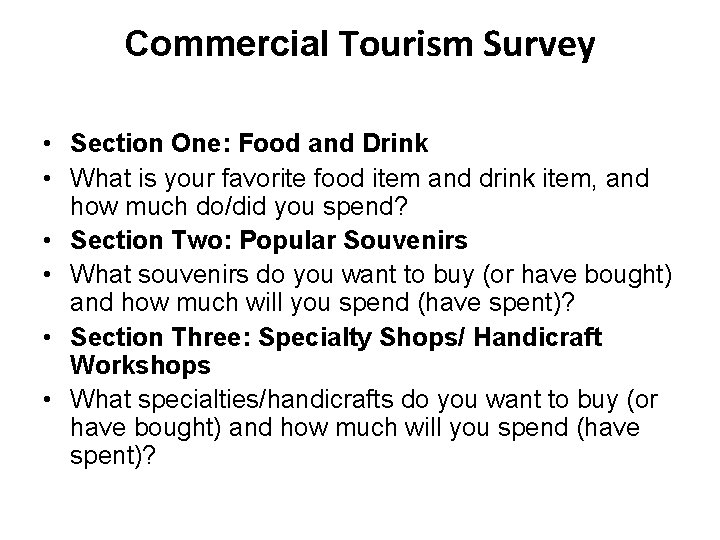 Commercial Tourism Survey

• Section One: Food and Drink
• What is your favorite food item and drink item, and how much do/did you spend?
• Section Two: Popular Souvenirs
• What souvenirs do you want to buy (or have bought) and how much will you spend (have spent)?
• Section Three: Specialty Shops/ Handicraft Workshops
• What specialties/handicrafts do you want to buy (or have bought) and how much will you spend (have spent)?